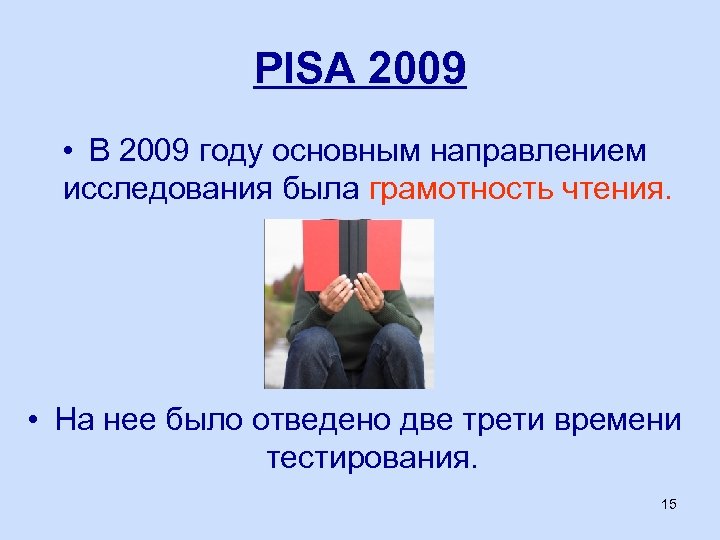 PISA 2009

• В 2009 году основным направлением исследования была грамотность чтения.

• На нее было отведено две трети времени тестирования.

15